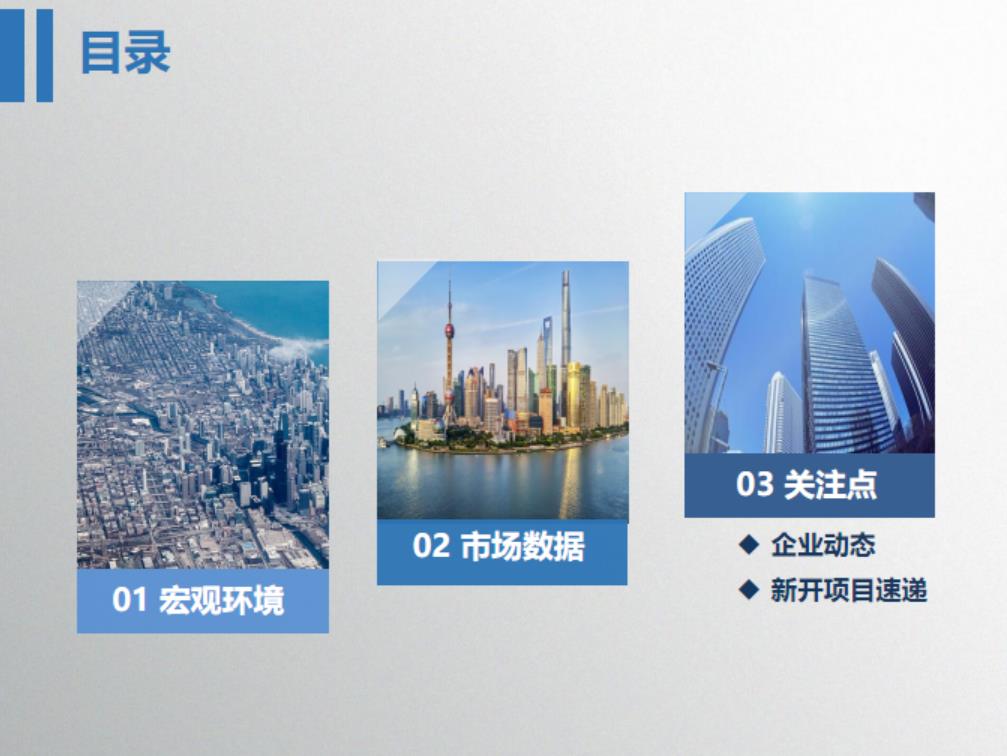 目录

01 宏观环境

02 市场数据

03 关注点

◆ 企业动态
◆ 新开项目速递